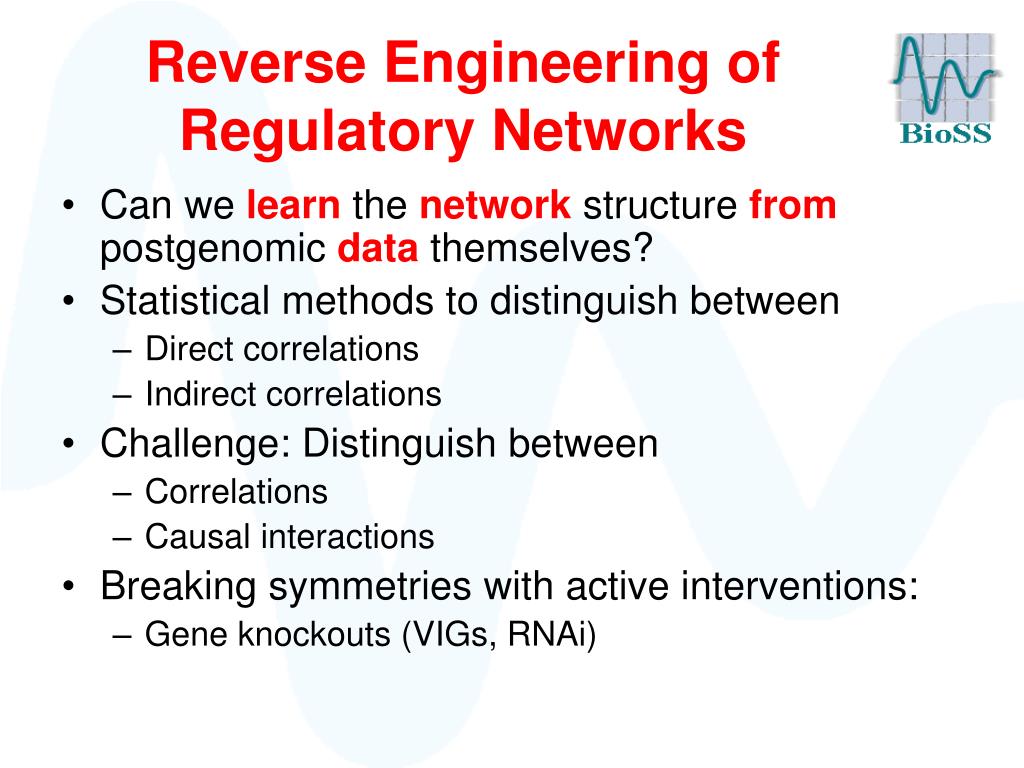 Reverse Engineering of Regulatory Networks

BioSS

• Can we learn the network structure from postgenomic data themselves?
• Statistical methods to distinguish between
 – Direct correlations
 – Indirect correlations
• Challenge: Distinguish between
 – Correlations
 – Causal interactions
• Breaking symmetries with active interventions:
 – Gene knockouts (VIGs, RNAi)